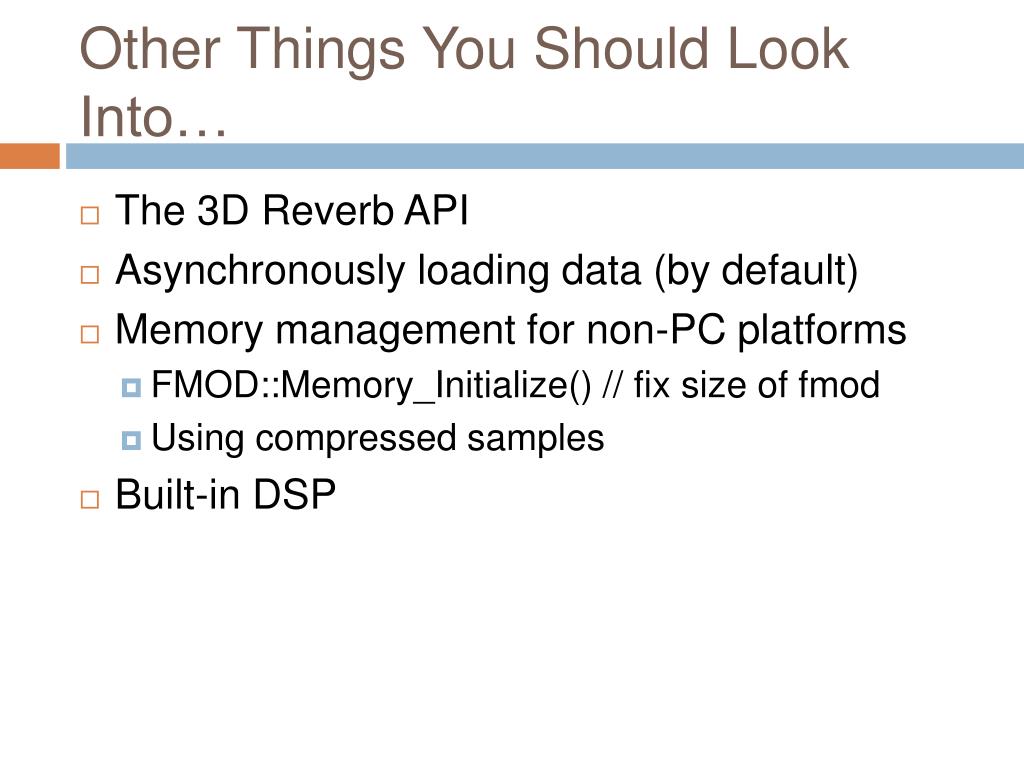 Other Things You Should Look Into…

The 3D Reverb API
Asynchronously loading data (by default)
Memory management for non-PC platforms
FMOD::Memory_Initialize() // fix size of fmod
Using compressed samples
Built-in DSP